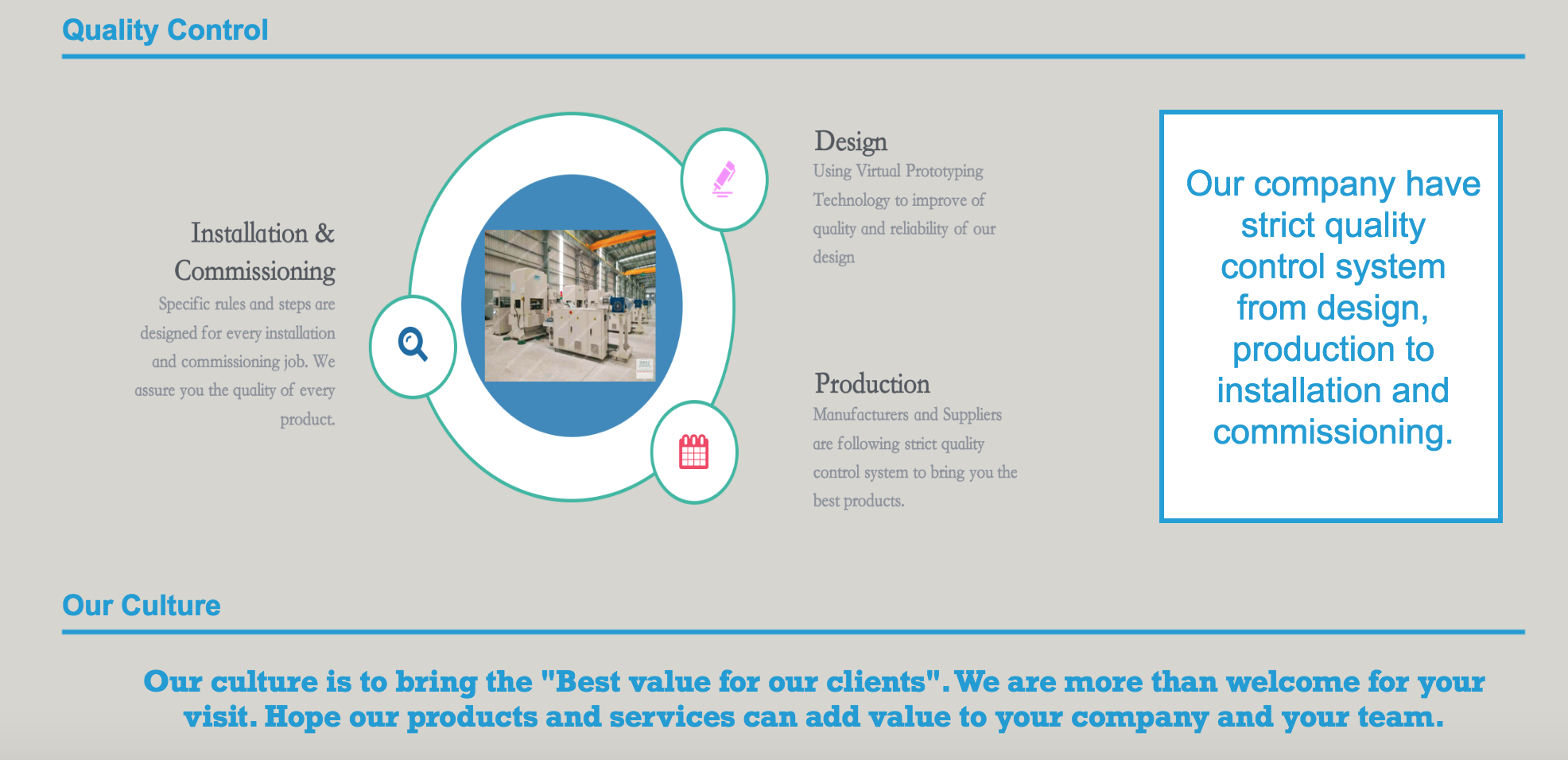 Quality Control

Installation & Commissioning

Specific rules and steps are designed for every installation and commissioning job. We assure you the quality of every product.

Design

Using Virtual Prototyping Technology to improve of quality and reliability of our design

Production

Manufacturers and Suppliers are following strict quality control system to bring you the best products.

Our company have strict quality control system from design, production to installation and commissioning.

Our Culture

Our culture is to bring the "Best value for our clients". We are more than welcome for your visit. Hope our products and services can add value to your company and your team.